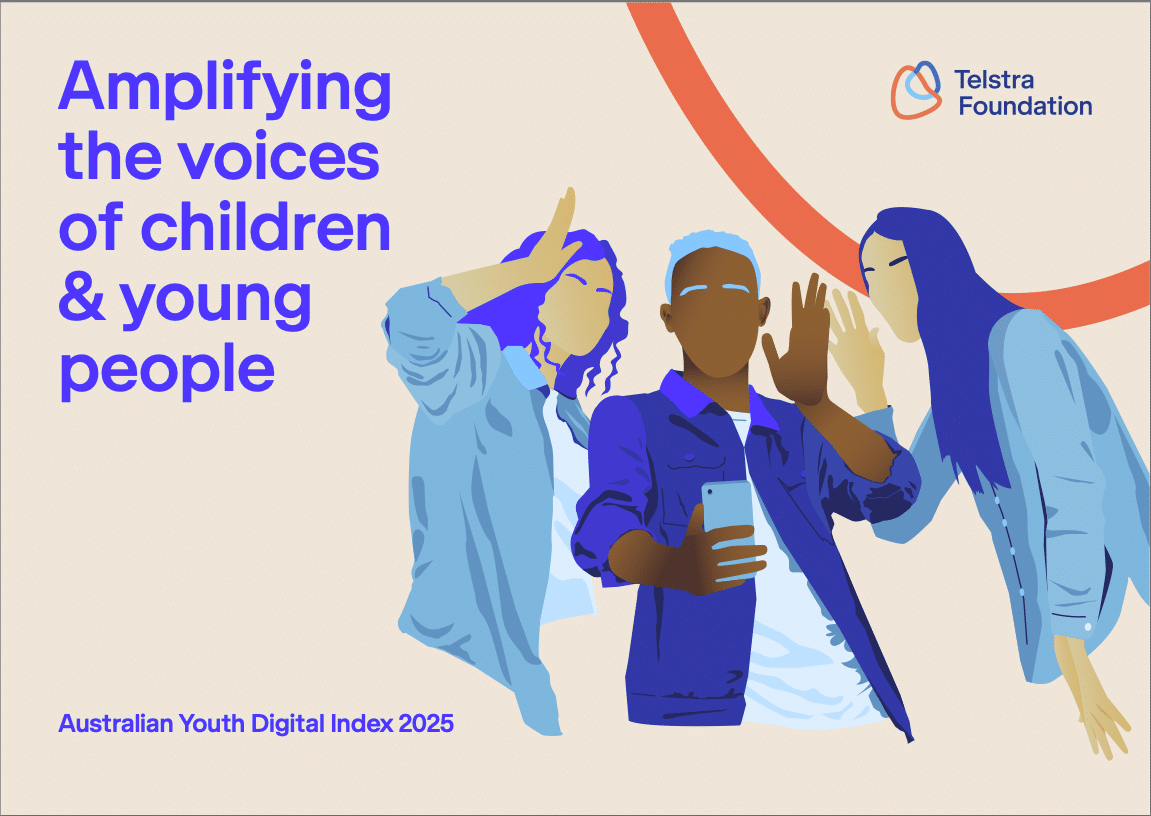 Amplifying the voices of children & young people

Telstra Foundation

Australian Youth Digital Index 2025